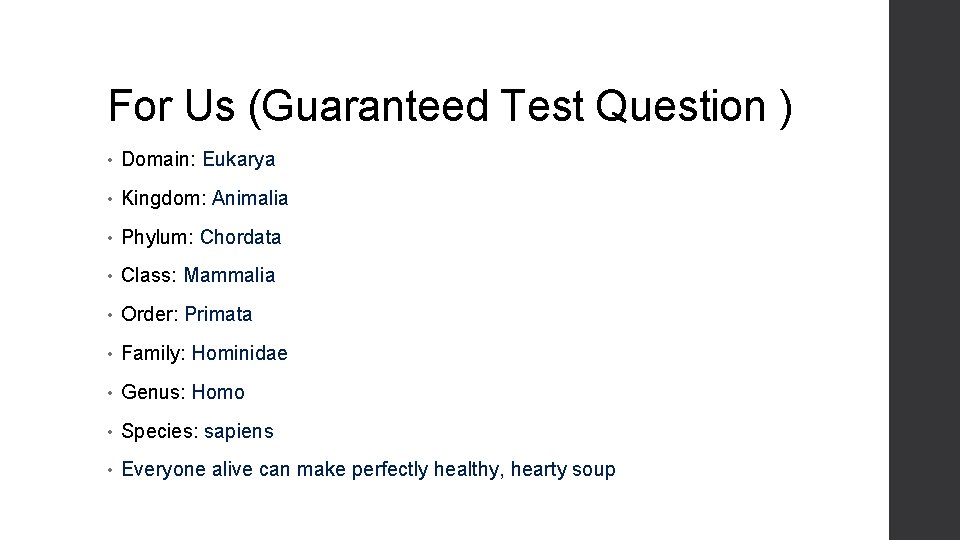 For Us (Guaranteed Test Question )

• Domain: Eukarya
• Kingdom: Animalia
• Phylum: Chordata
• Class: Mammalia
• Order: Primata
• Family: Hominidae
• Genus: Homo
• Species: sapiens
• Everyone alive can make perfectly healthy, hearty soup